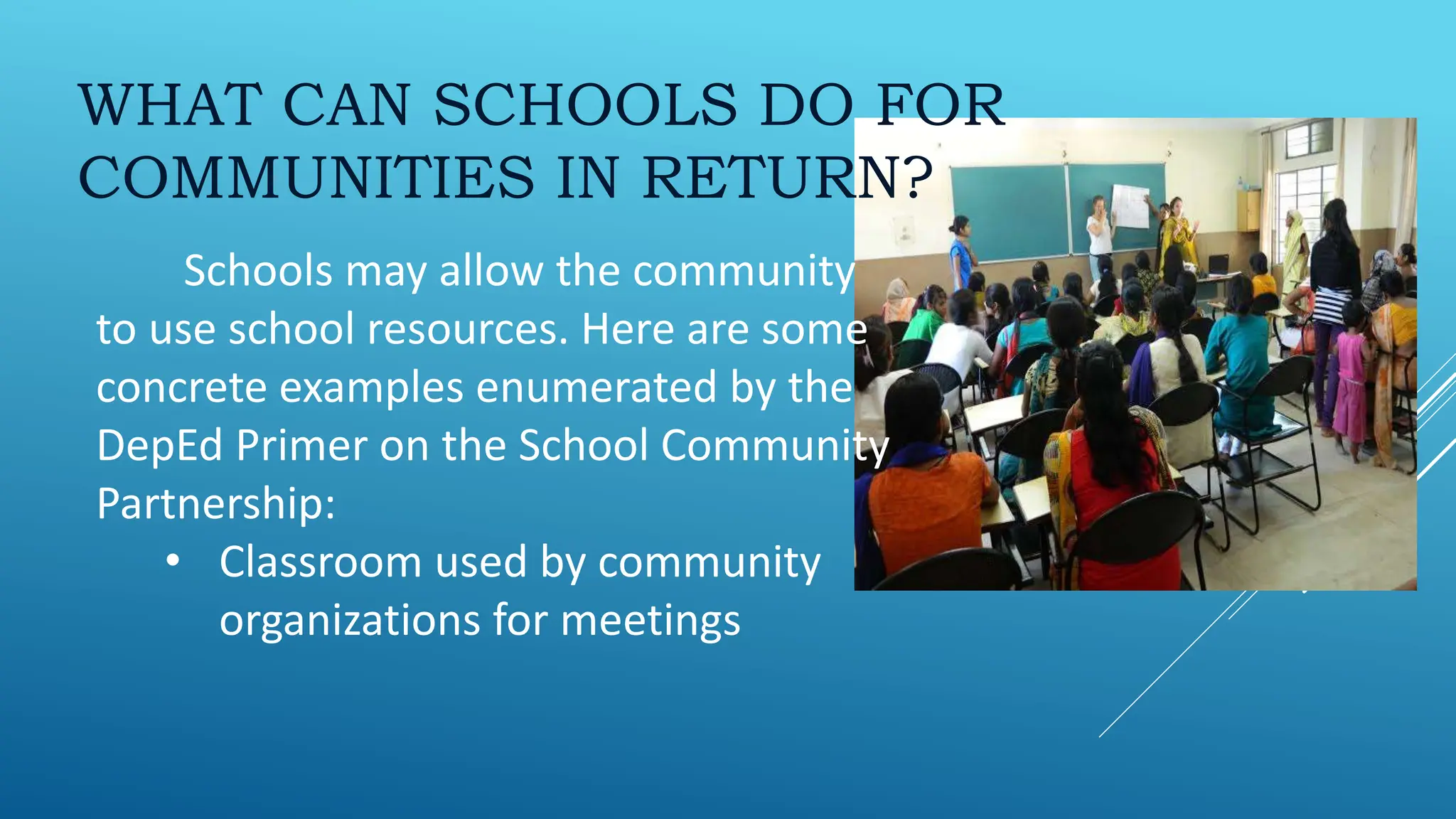 WHAT CAN SCHOOLS DO FOR COMMUNITIES IN RETURN?

Schools may allow the community to use school resources. Here are some concrete examples enumerated by the DepEd Primer on the School Community Partnership:

• Classroom used by community organizations for meetings